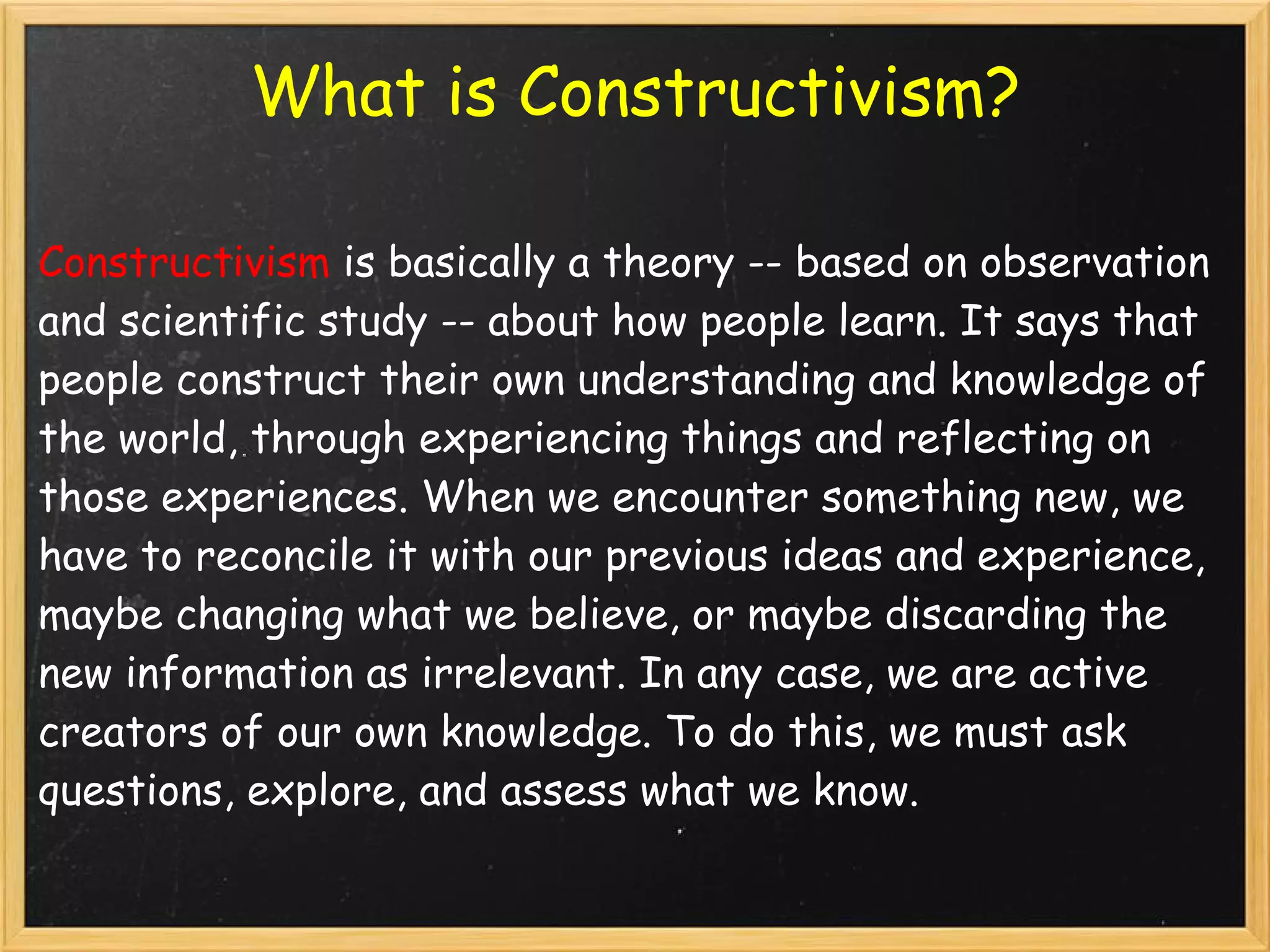 What is Constructivism?

Constructivism is basically a theory -- based on observation and scientific study -- about how people learn. It says that people construct their own understanding and knowledge of the world, through experiencing things and reflecting on those experiences. When we encounter something new, we have to reconcile it with our previous ideas and experience, maybe changing what we believe, or maybe discarding the new information as irrelevant. In any case, we are active creators of our own knowledge. To do this, we must ask questions, explore, and assess what we know.